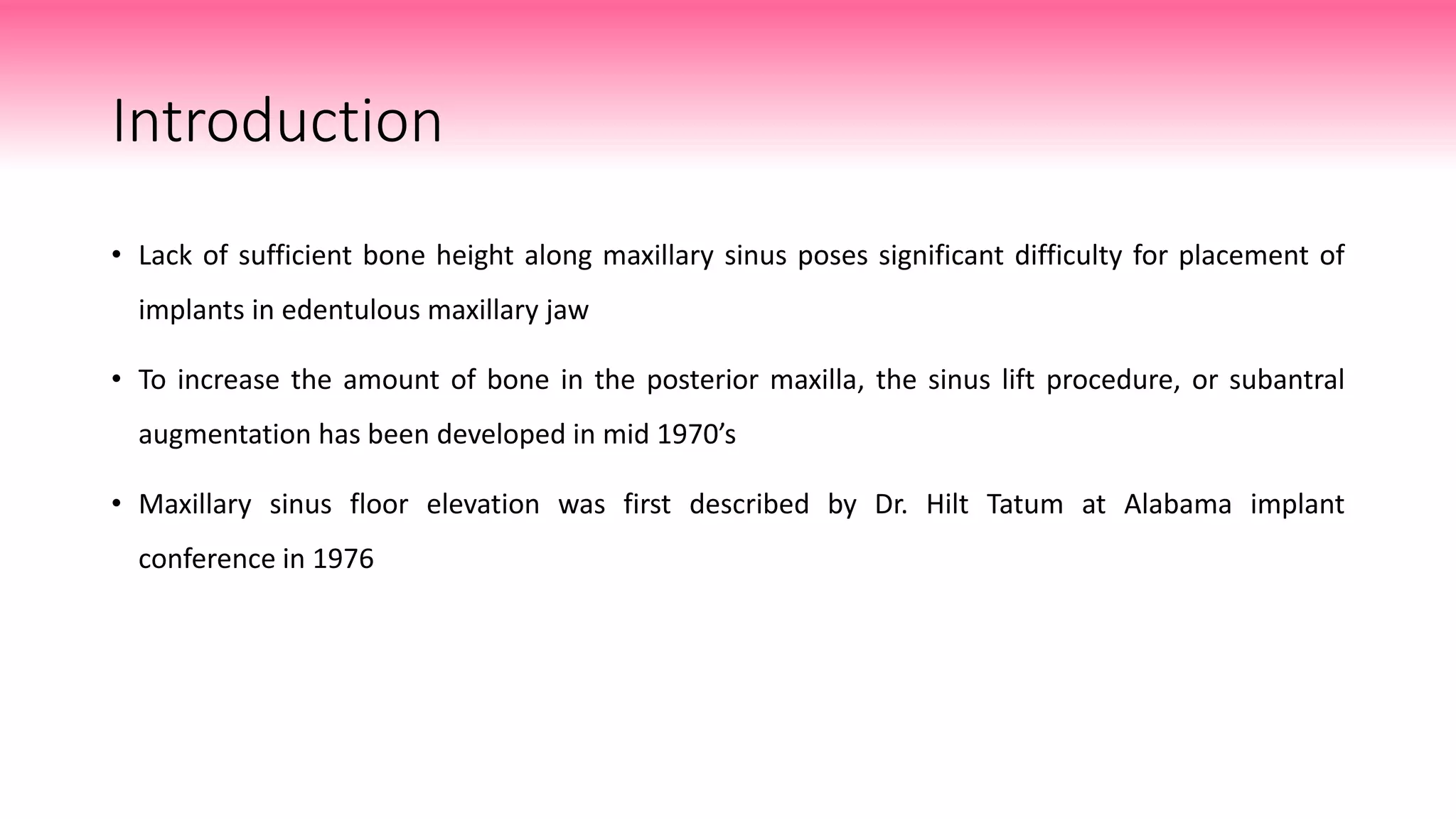 Introduction

• Lack of sufficient bone height along maxillary sinus poses significant difficulty for placement of implants in edentulous maxillary jaw

• To increase the amount of bone in the posterior maxilla, the sinus lift procedure, or subantral augmentation has been developed in mid 1970’s

• Maxillary sinus floor elevation was first described by Dr. Hilt Tatum at Alabama implant conference in 1976